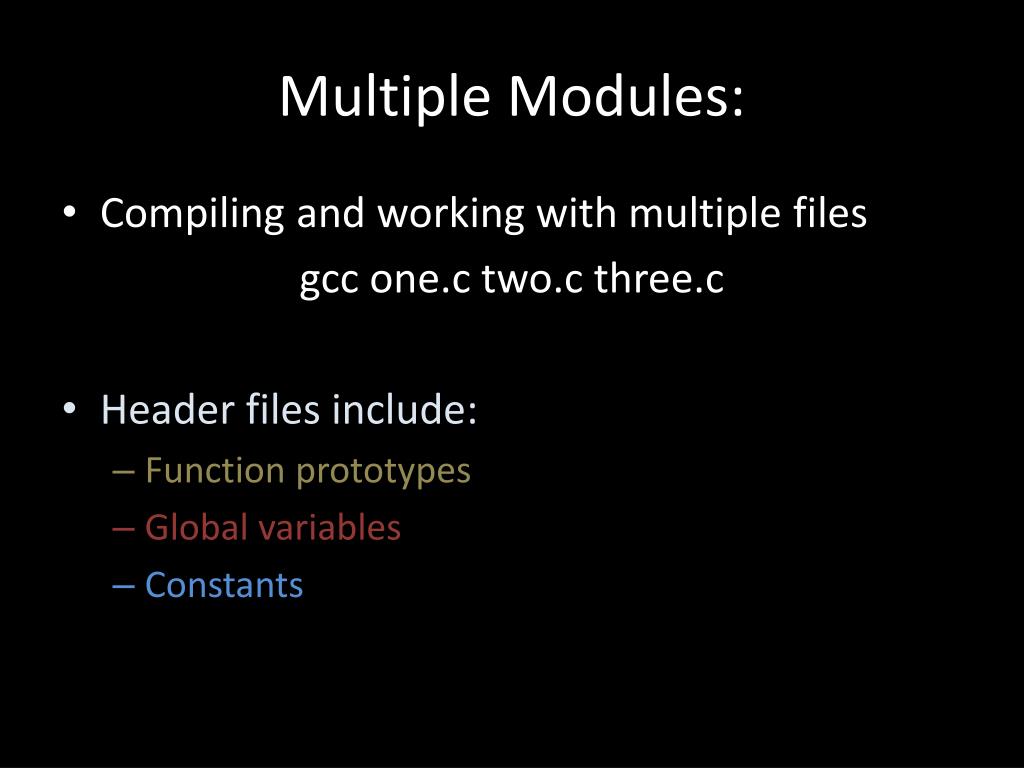 Multiple Modules:

• Compiling and working with multiple files

gcc one.c two.c three.c

• Header files include:
– Function prototypes
– Global variables
– Constants